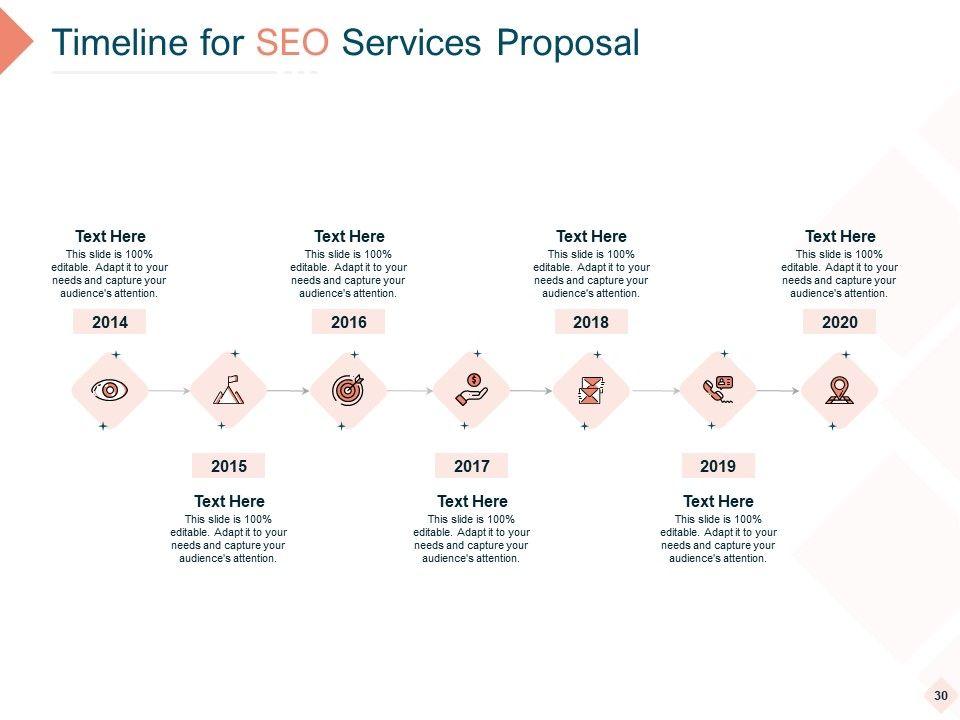 Timeline for SEO Services Proposal

Text Here
This slide is 100% editable. Adapt it to your needs and capture your audience's attention.

2014

Text Here
This slide is 100% editable. Adapt it to your needs and capture your audience's attention.

2016

Text Here
This slide is 100% editable. Adapt it to your needs and capture your audience's attention.

2018

Text Here
This slide is 100% editable. Adapt it to your needs and capture your audience's attention.

2020

2015

Text Here
This slide is 100% editable. Adapt it to your needs and capture your audience's attention.

2017

Text Here
This slide is 100% editable. Adapt it to your needs and capture your audience's attention.

2019

Text Here
This slide is 100% editable. Adapt it to your needs and capture your audience's attention.

30